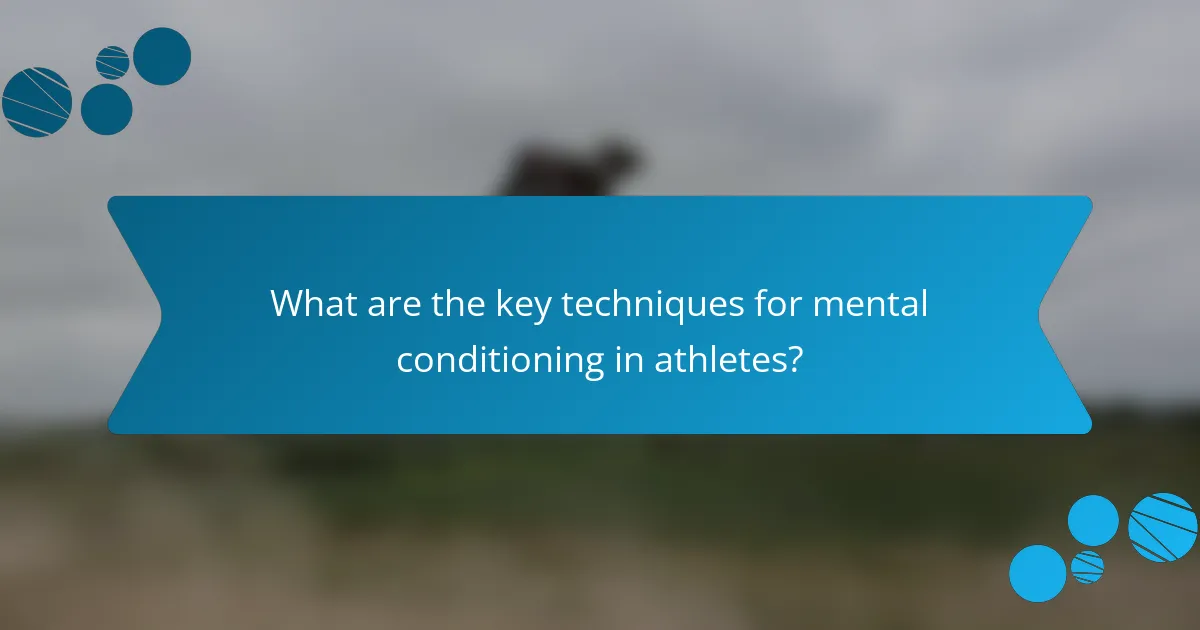 What are the key techniques for mental conditioning in athletes?